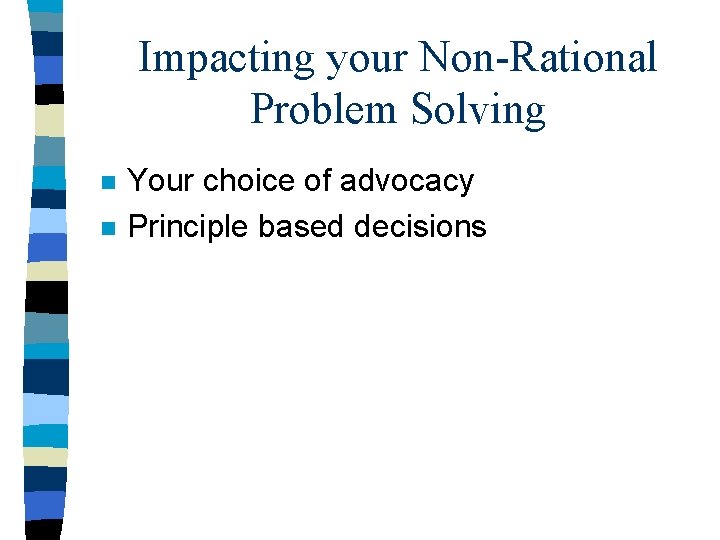 Impacting your Non-Rational Problem Solving

- Your choice of advocacy
- Principle based decisions